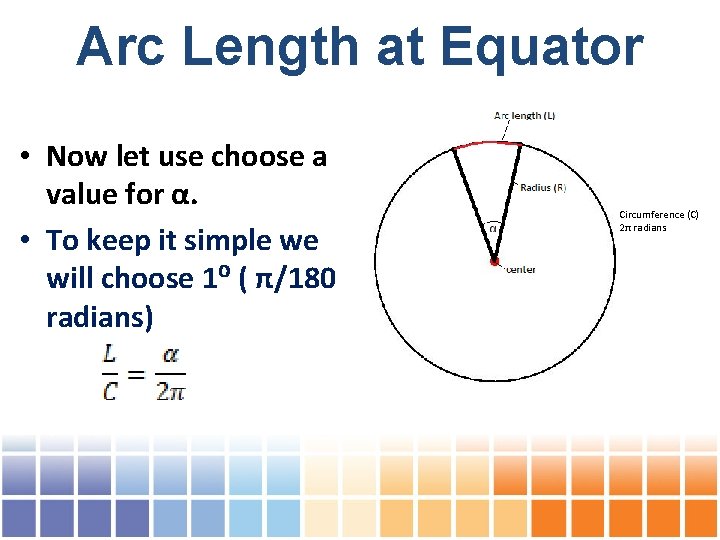 Arc Length at Equator

• Now let use choose a value for α.

• To keep it simple we will choose $1^o$ ( π/180 radians)

$\frac{L}{C} = \frac{\alpha}{2\pi}$

Arc length (L)

Radius (R)

Circumference (C) 2π radians

α

center